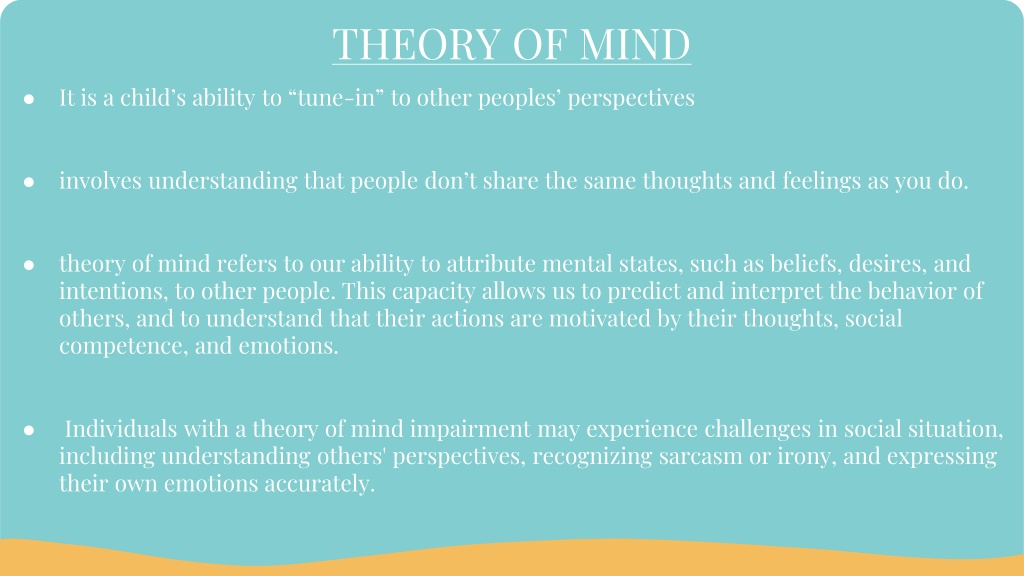 THEORY OF MIND

● It is a child’s ability to “tune-in” to other peoples’ perspectives

● involves understanding that people don’t share the same thoughts and feelings as you do.

● theory of mind refers to our ability to attribute mental states, such as beliefs, desires, and intentions, to other people. This capacity allows us to predict and interpret the behavior of others, and to understand that their actions are motivated by their thoughts, social competence, and emotions.

● Individuals with a theory of mind impairment may experience challenges in social situation, including understanding others' perspectives, recognizing sarcasm or irony, and expressing their own emotions accurately.